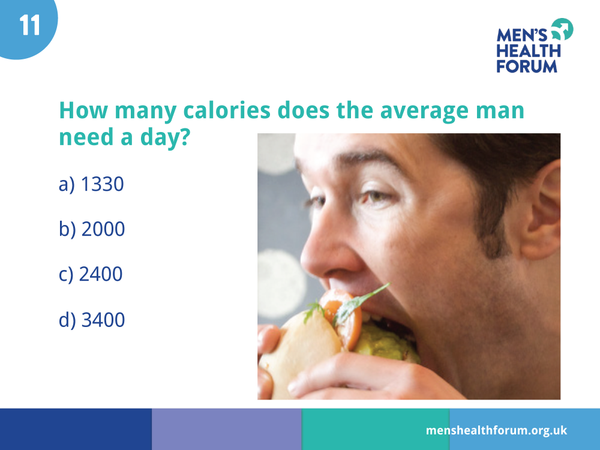 11

MEN'S HEALTH FORUM

How many calories does the average man need a day?

a) 1330

b) 2000

c) 2400

d) 3400

menshealthforum.org.uk